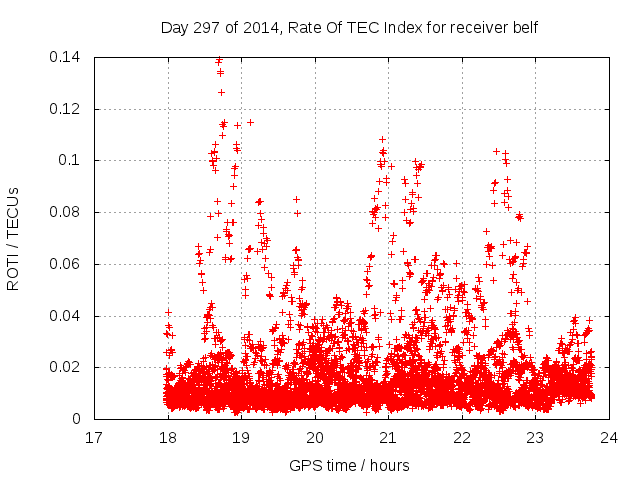 Day 297 of 2014, Rate Of TEC Index for receiver belf

ROTI / TECUs

0.14
0.12
0.1
0.08
0.06
0.04
0.02
0

17 18 19 20 21 22 23 24

GPS time / hours